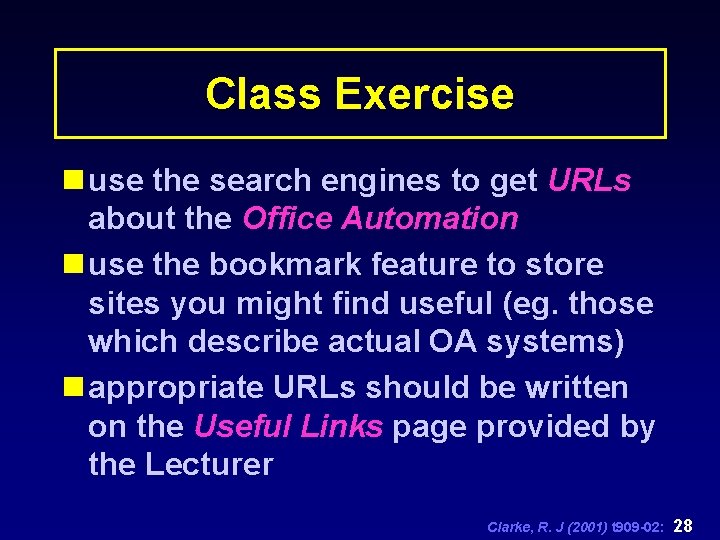 Class Exercise

use the search engines to get URLs about the Office Automation

use the bookmark feature to store sites you might find useful (eg. those which describe actual OA systems)

appropriate URLs should be written on the Useful Links page provided by the Lecturer

Clarke, R. J (2001) t909-02: 28